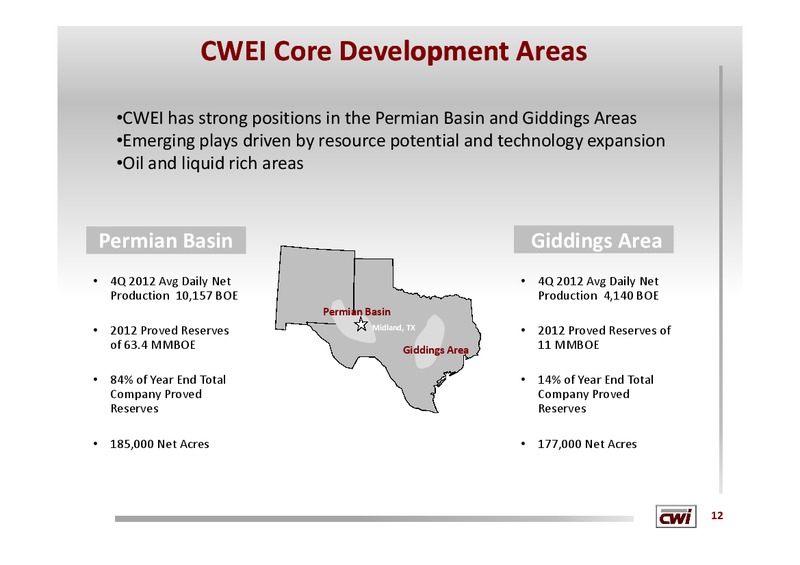 CWEI Core Development Areas

•CWEI has strong positions in the Permian Basin and Giddings Areas
•Emerging plays driven by resource potential and technology expansion
•Oil and liquid rich areas

Permian Basin

• 4Q 2012 Avg Daily Net Production 10,157 BOE

• 2012 Proved Reserves of 63.4 MMBOE

• 84% of Year End Total Company Proved Reserves

• 185,000 Net Acres

Permian Basin
Midland, TX
Giddings Area

Giddings Area

• 4Q 2012 Avg Daily Net Production 4,140 BOE

• 2012 Proved Reserves of 11 MMBOE

• 14% of Year End Total Company Proved Reserves

• 177,000 Net Acres

CWI

12